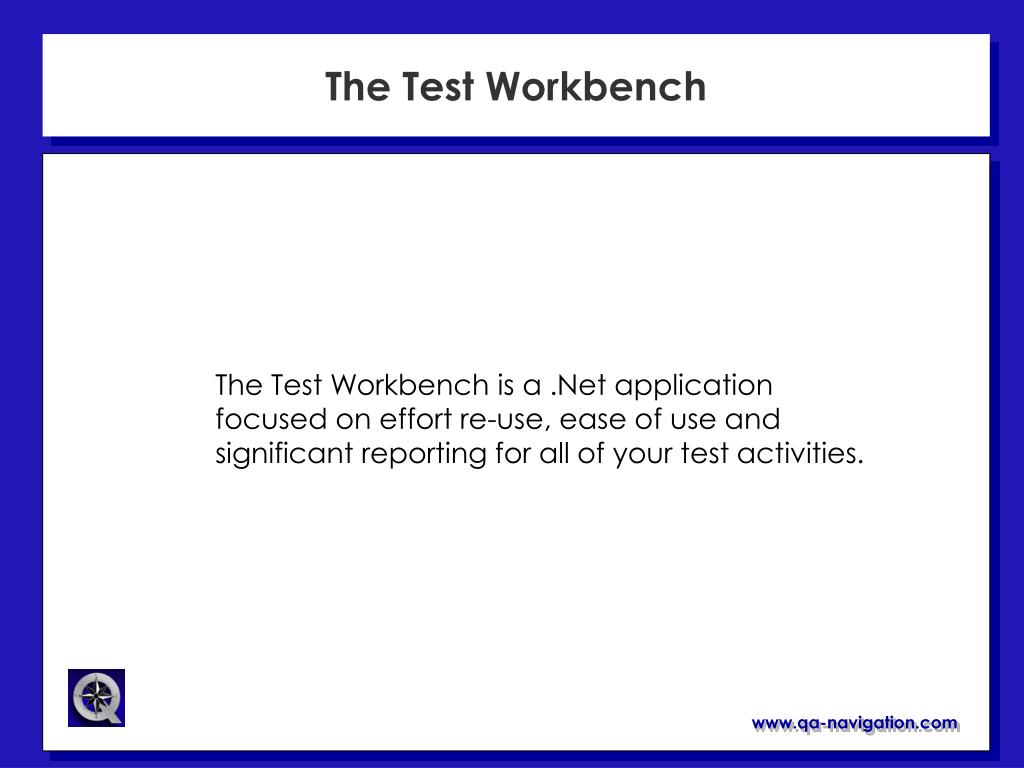 The Test Workbench

The Test Workbench is a .Net application focused on effort re-use, ease of use and significant reporting for all of your test activities.

www.qa-navigation.com